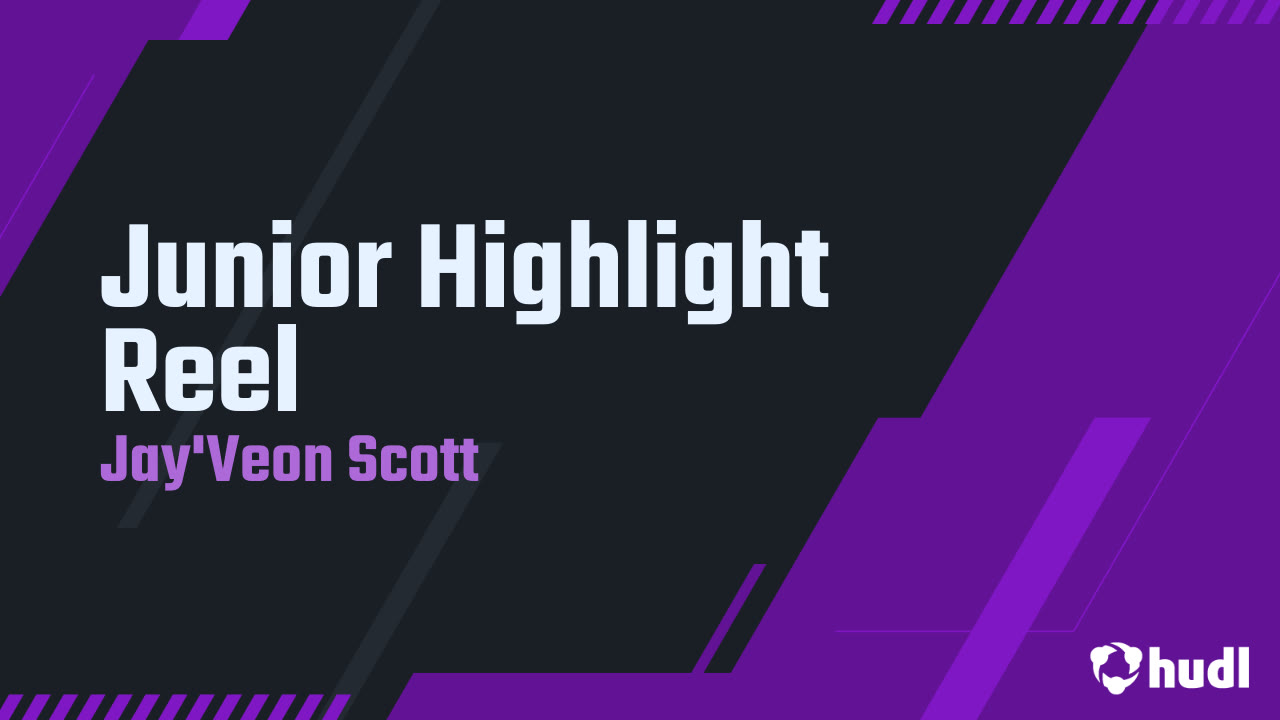 Junior Highlight Reel

Jay'Veon Scott

hudl